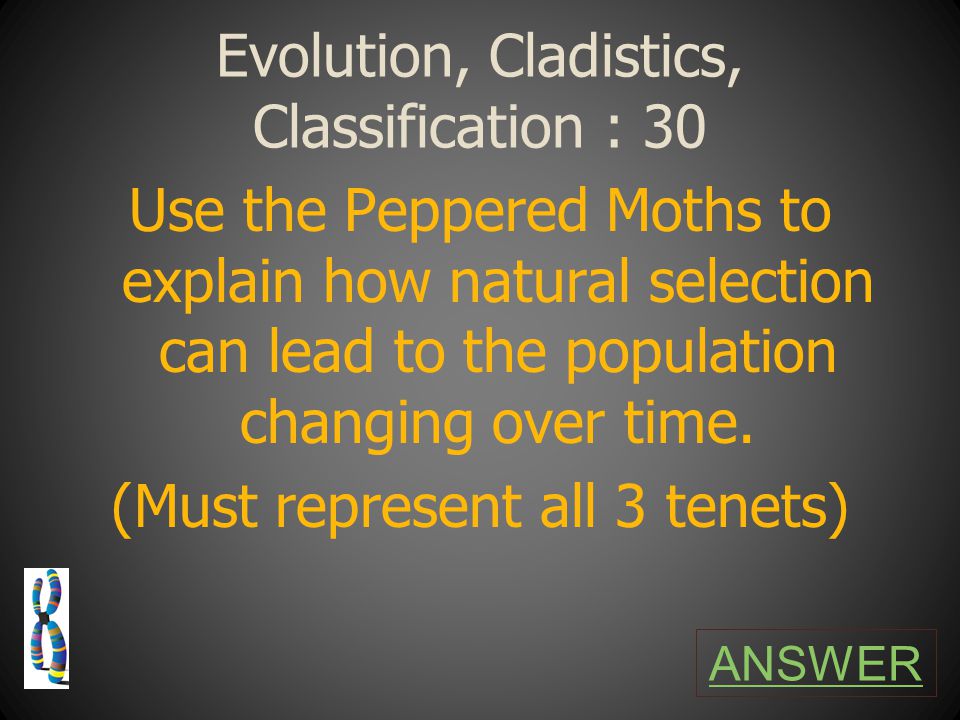 Evolution, Cladistics, Classification : 30

Use the Peppered Moths to explain how natural selection can lead to the population changing over time.

(Must represent all 3 tenets)

ANSWER